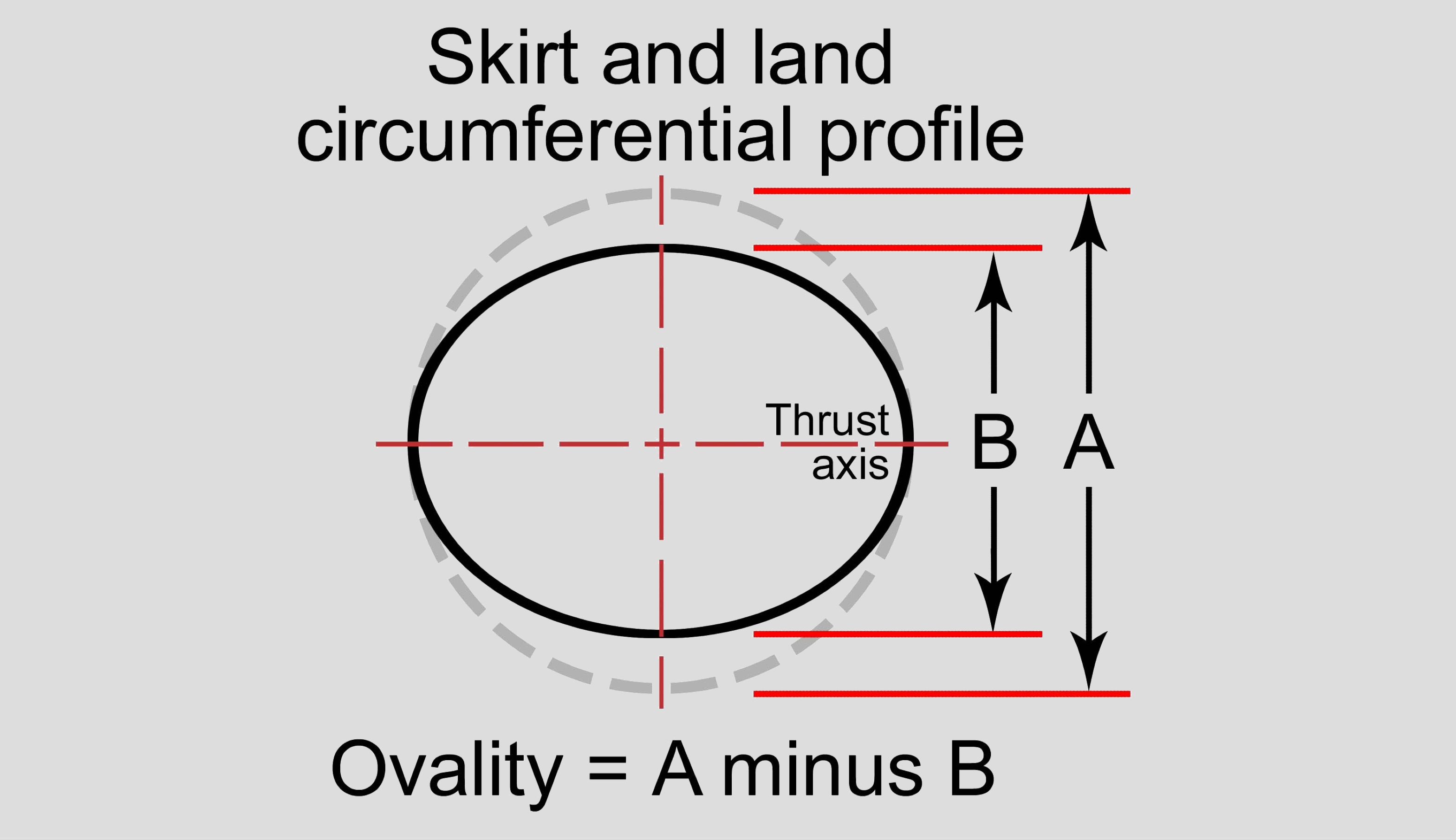 Skirt and land circumferential profile

Thrust axis

B

A

Ovality = A minus B